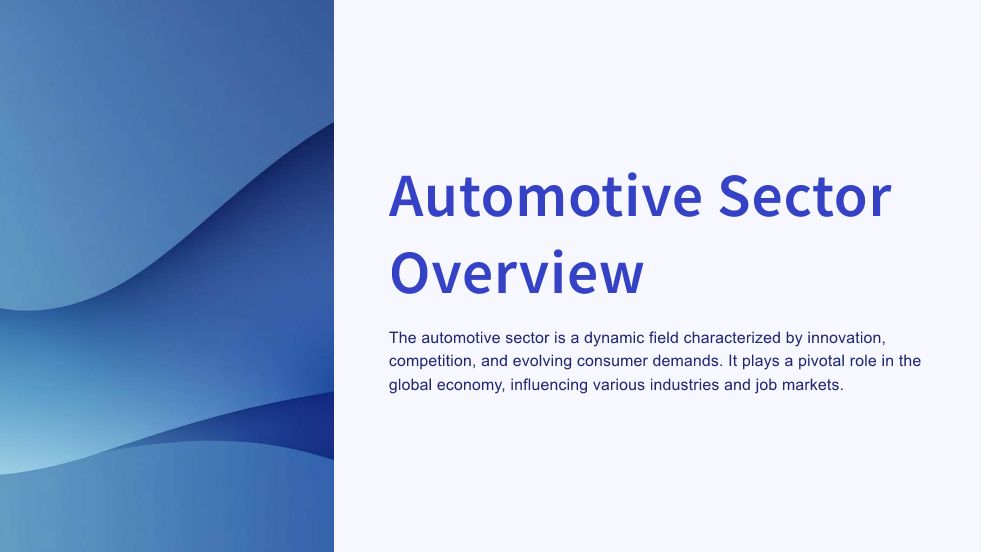 Automotive Sector Overview

The automotive sector is a dynamic field characterized by innovation, competition, and evolving consumer demands. It plays a pivotal role in the global economy, influencing various industries and job markets.